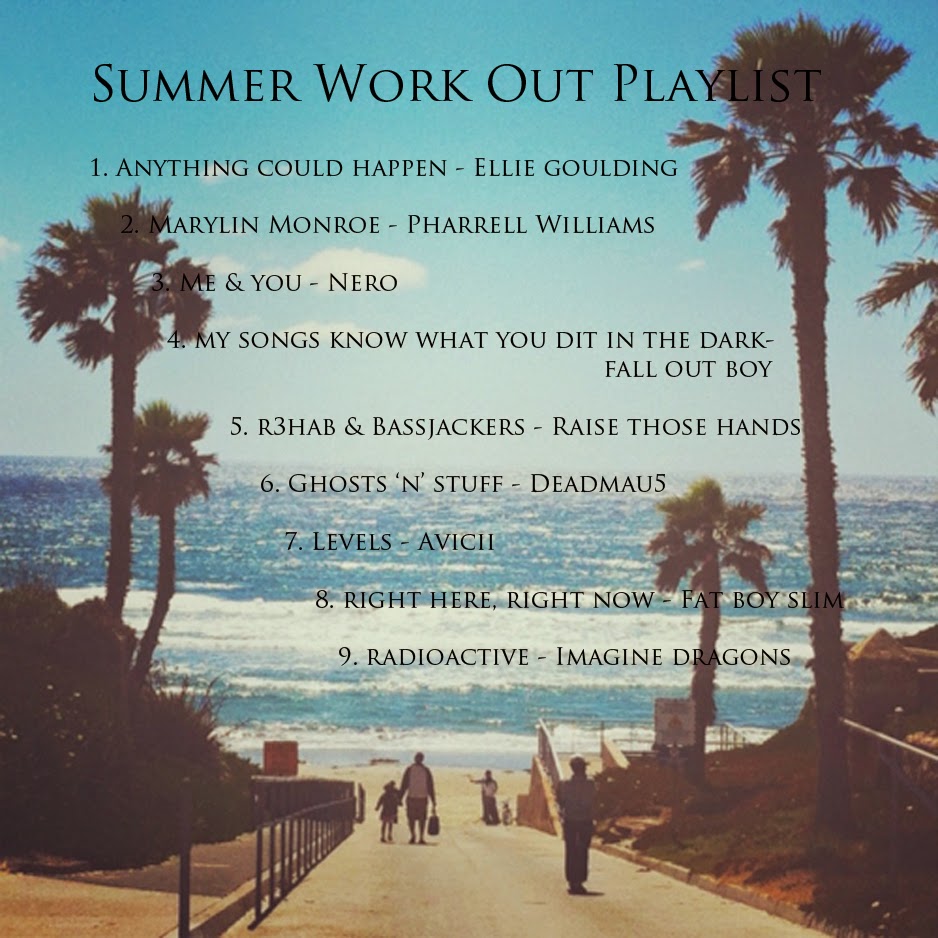 Summer Work Out Playlist

1. Anything could happen - Ellie goulding

2. Marylin Monroe - Pharrell Williams

3. Me & you - Nero

4. my songs know what you dit in the dark- fall out boy

5. r3hab & Bassjackers - Raise those hands

6. Ghosts 'n' stuff - Deadmau5

7. Levels - Avicii

8. right here, right now - Fat boy slim

9. radioactive - Imagine dragons